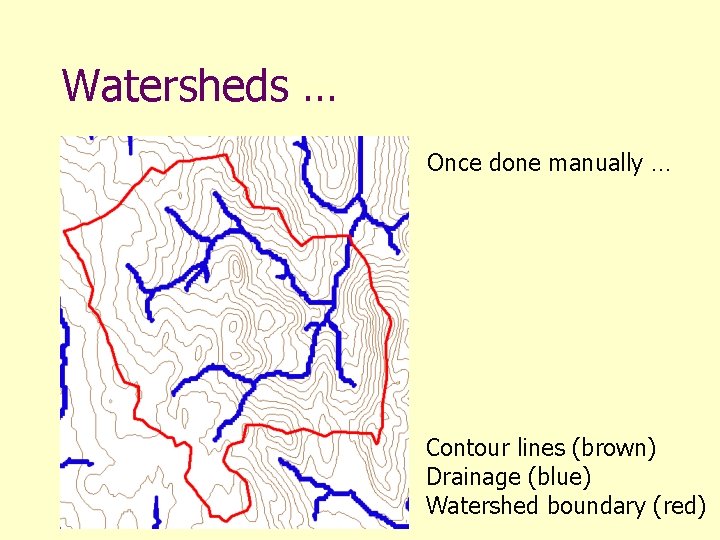 Watersheds …

Once done manually …

Contour lines (brown)
Drainage (blue)
Watershed boundary (red)